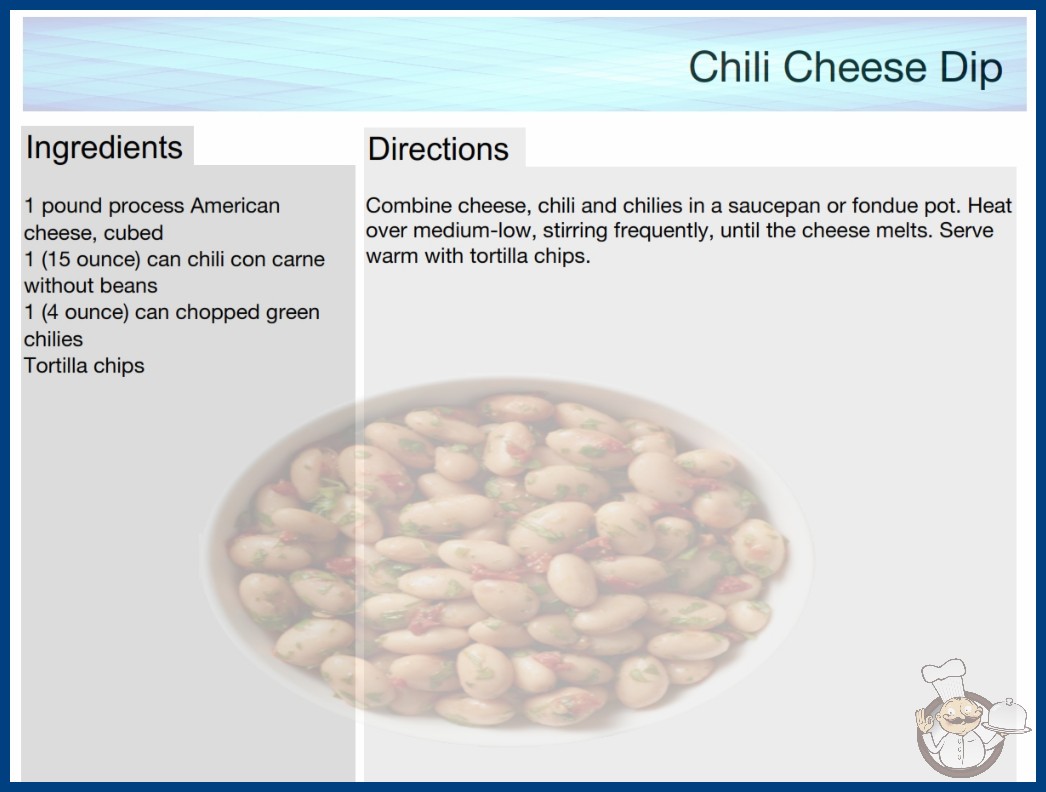 Chili Cheese Dip

Ingredients

1 pound process American cheese, cubed
1 (15 ounce) can chili con carne without beans
1 (4 ounce) can chopped green chilies
Tortilla chips

Directions

Combine cheese, chili and chilies in a saucepan or fondue pot. Heat over medium-low, stirring frequently, until the cheese melts. Serve warm with tortilla chips.